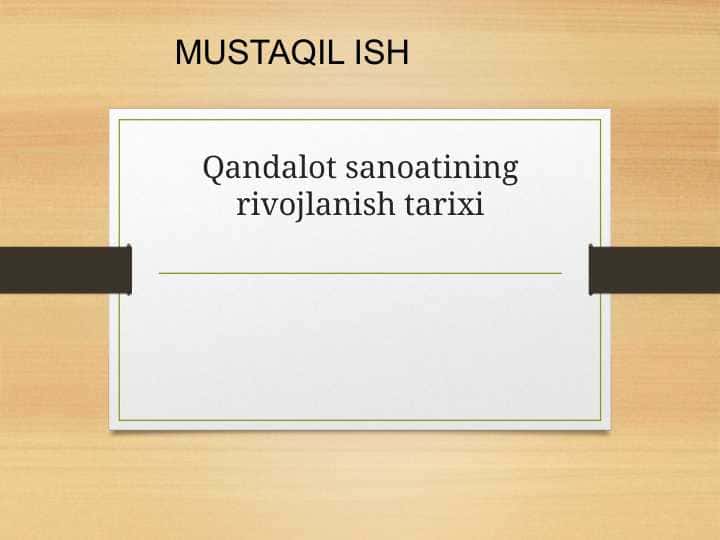 MUSTAQIL ISH

Qandalot sanoatining rivojlanish tarixi